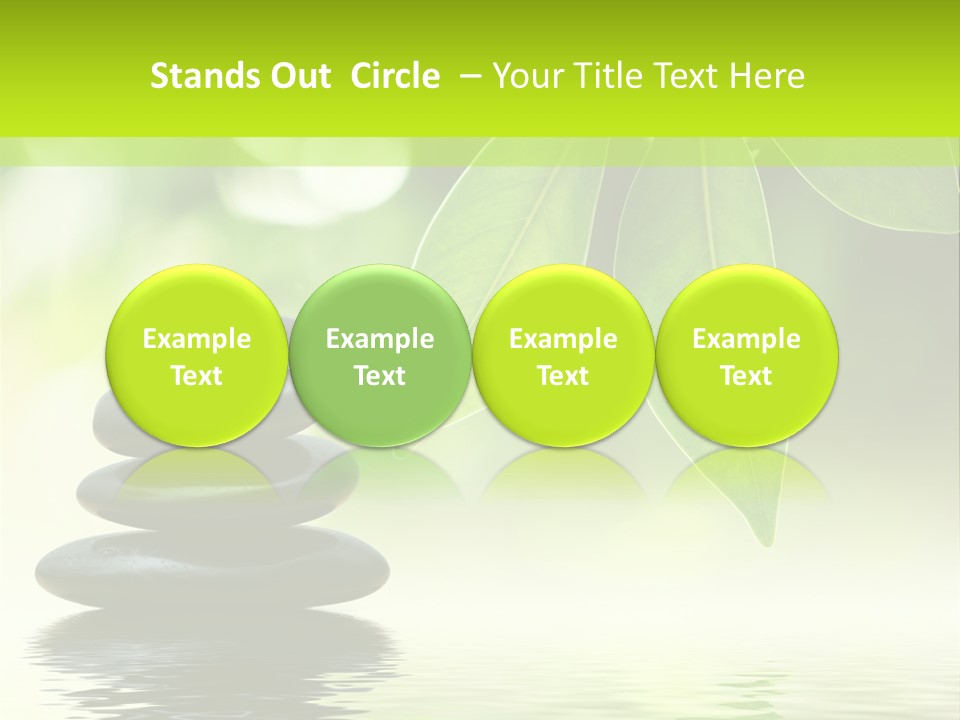 Stands Out Circle – Your Title Text Here

Example Text

Example Text

Example Text

Example Text